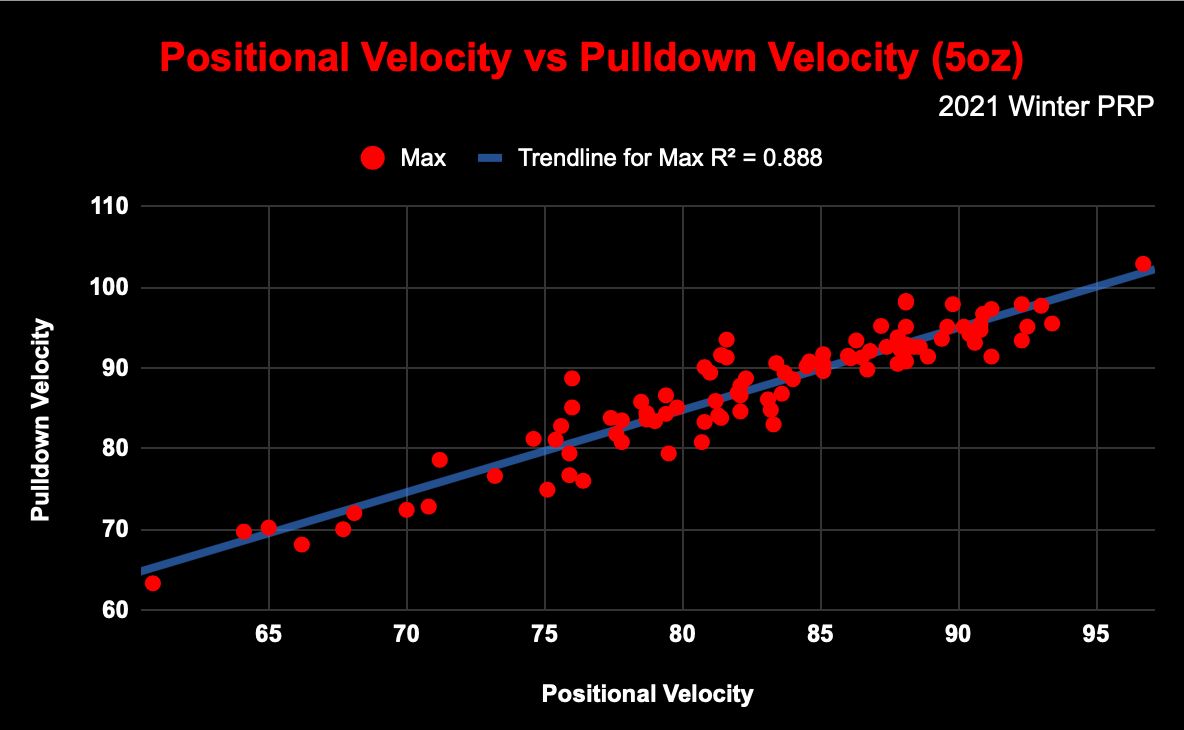 Positional Velocity vs Pulldown Velocity (5oz)

2021 Winter PRP

Max Trendline for Max R² = 0.888

Pulldown Velocity

110
100
90
80
70
60

65 70 75 80 85 90 95

Positional Velocity